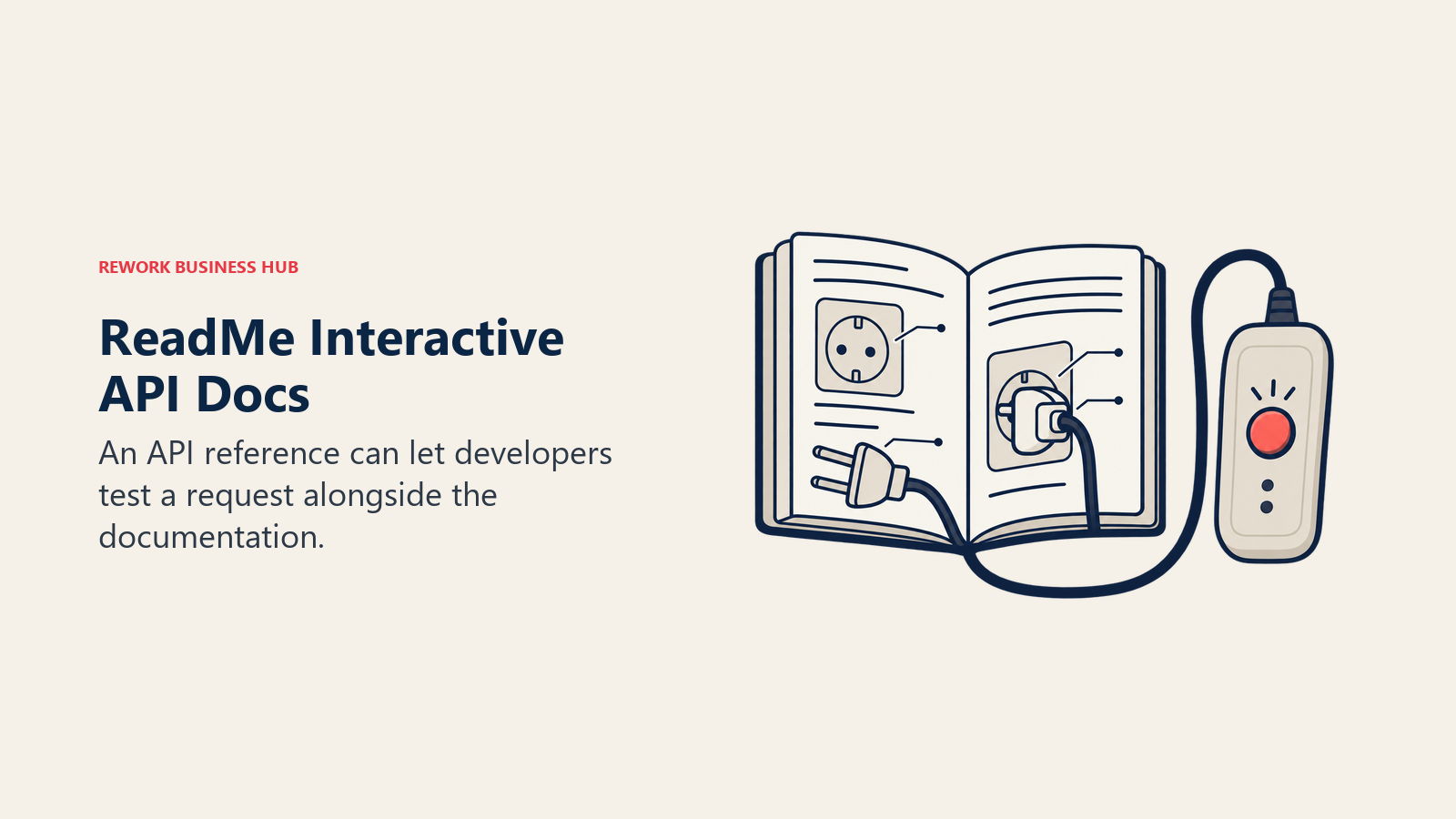 REWORK BUSINESS HUB

ReadMe Interactive API Docs

An API reference can let developers test a request alongside the documentation.